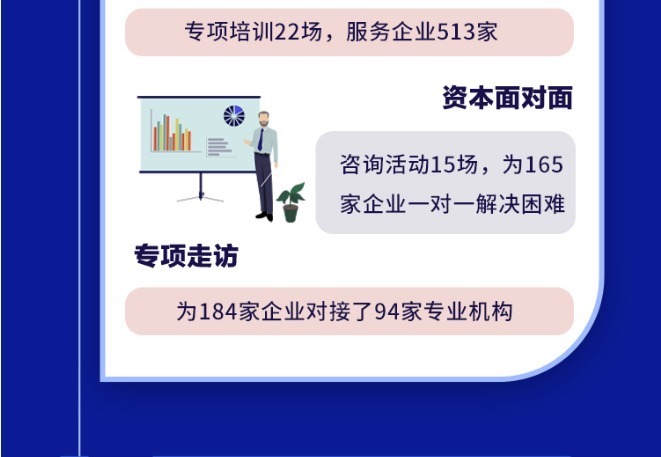 专项培训22场，服务企业513家

资本面对面

咨询活动15场，为165家企业一对一解决困难

专项走访

为184家企业对接了94家专业机构